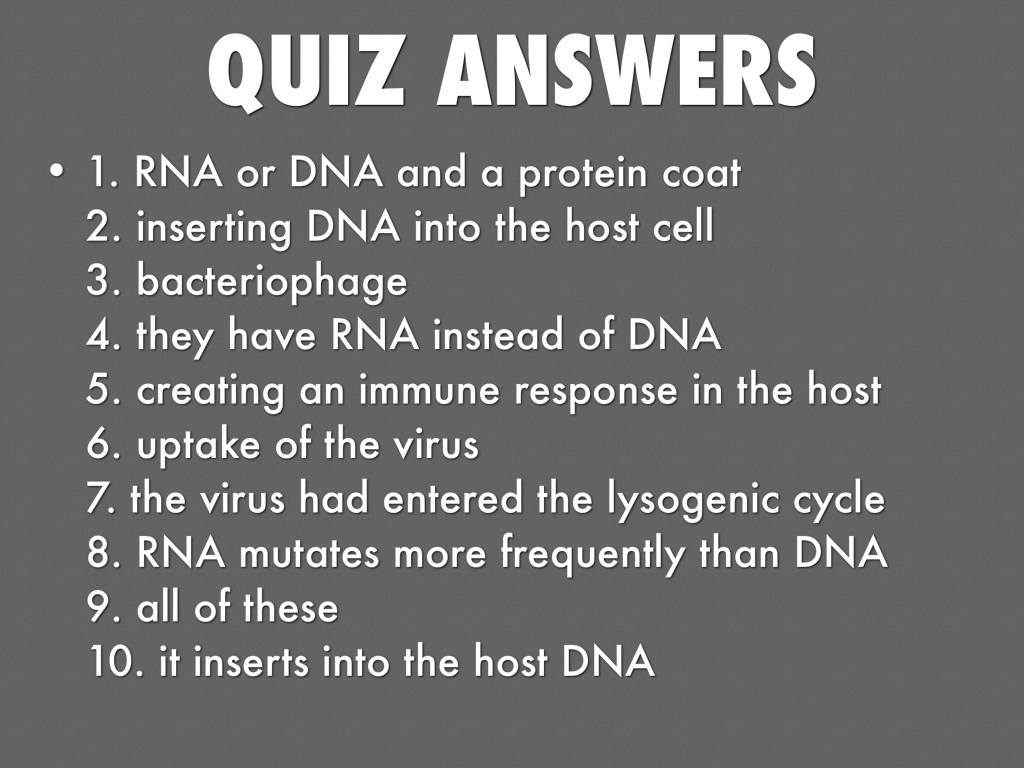 QUIZ ANSWERS

• 1. RNA or DNA and a protein coat
2. inserting DNA into the host cell
3. bacteriophage
4. they have RNA instead of DNA
5. creating an immune response in the host
6. uptake of the virus
7. the virus had entered the lysogenic cycle
8. RNA mutates more frequently than DNA
9. all of these
10. it inserts into the host DNA